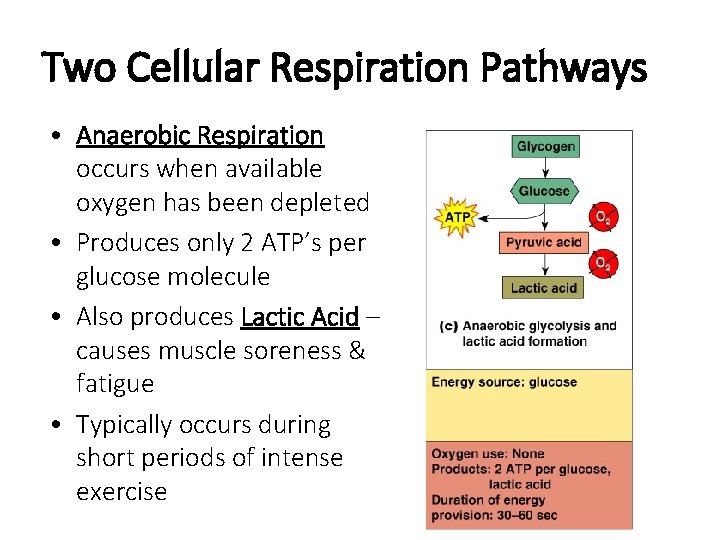 Two Cellular Respiration Pathways

• Anaerobic Respiration occurs when available oxygen has been depleted
• Produces only 2 ATP's per glucose molecule
• Also produces Lactic Acid – causes muscle soreness & fatigue
• Typically occurs during short periods of intense exercise

Glycogen
Glucose
ATP
$O_2$
Pyruvic acid
$O_2$
Lactic acid

(c) Anaerobic glycolysis and lactic acid formation

Energy source: glucose

Oxygen use: None
Products: 2 ATP per glucose, lactic acid
Duration of energy provision: 30–60 sec